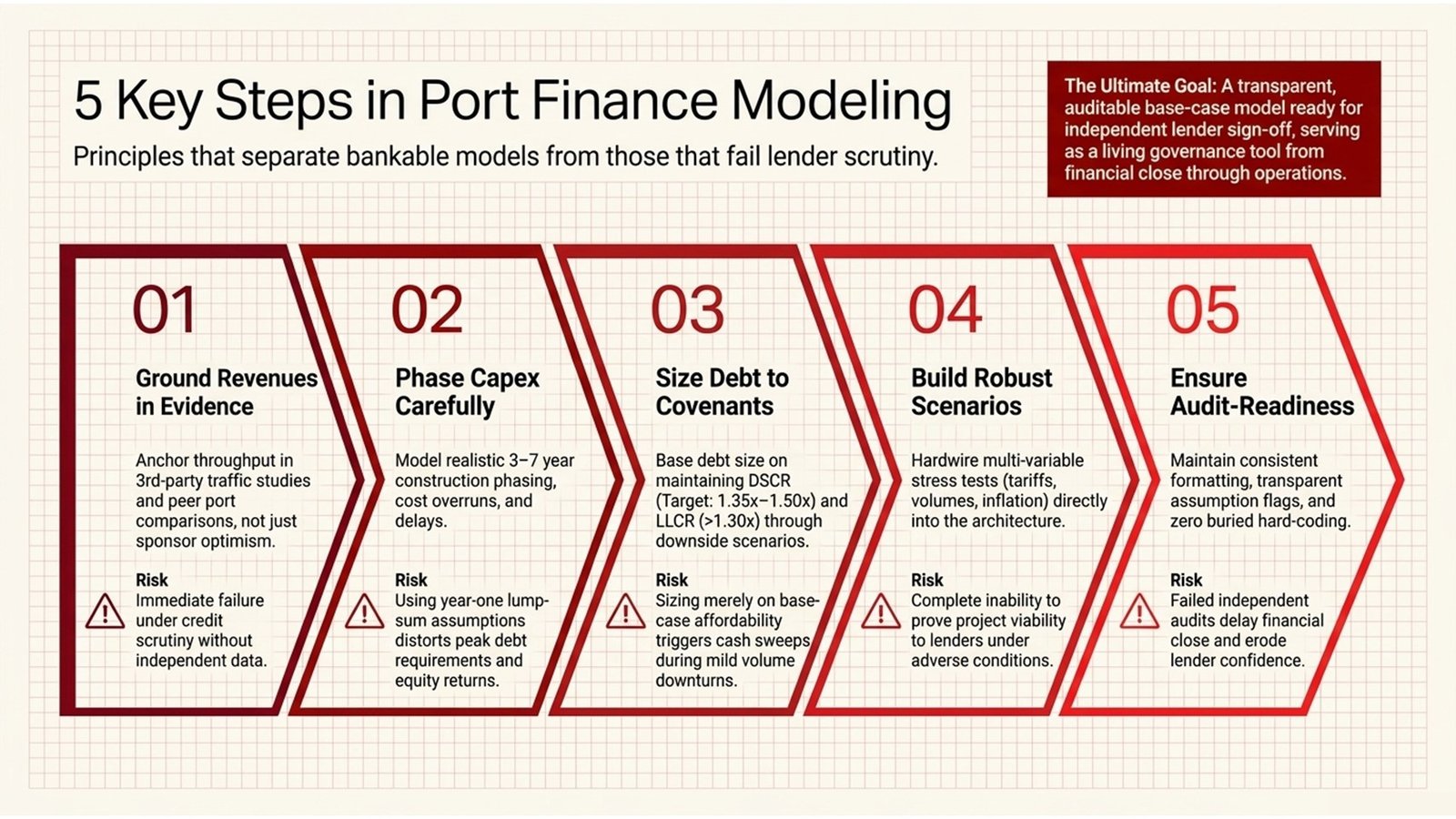 5 Key Steps in Port Finance Modeling

Principles that separate bankable models from those that fail lender scrutiny.

The Ultimate Goal: A transparent, auditable base-case model ready for independent lender sign-off, serving as a living governance tool from financial close through operations.

01

Ground Revenues in Evidence

Anchor throughput in 3rd-party traffic studies and peer port comparisons, not just sponsor optimism.

Risk
Immediate failure under credit scrutiny without independent data.

02

Phase Capex Carefully

Model realistic 3–7 year construction phasing, cost overruns, and delays.

Risk
Using year-one lump-sum assumptions distorts peak debt requirements and equity returns.

03

Size Debt to Covenants

Base debt size on maintaining DSCR (Target: 1.35x–1.50x) and LLCR (>1.30x) through downside scenarios.

Risk
Sizing merely on base-case affordability triggers cash sweeps during mild volume downturns.

04

Build Robust Scenarios

Hardwire multi-variable stress tests (tariffs, volumes, inflation) directly into the architecture.

Risk
Complete inability to prove project viability to lenders under adverse conditions.

05

Ensure Audit-Readiness

Maintain consistent formatting, transparent assumption flags, and zero buried hard-coding.

Risk
Failed independent audits delay financial close and erode lender confidence.